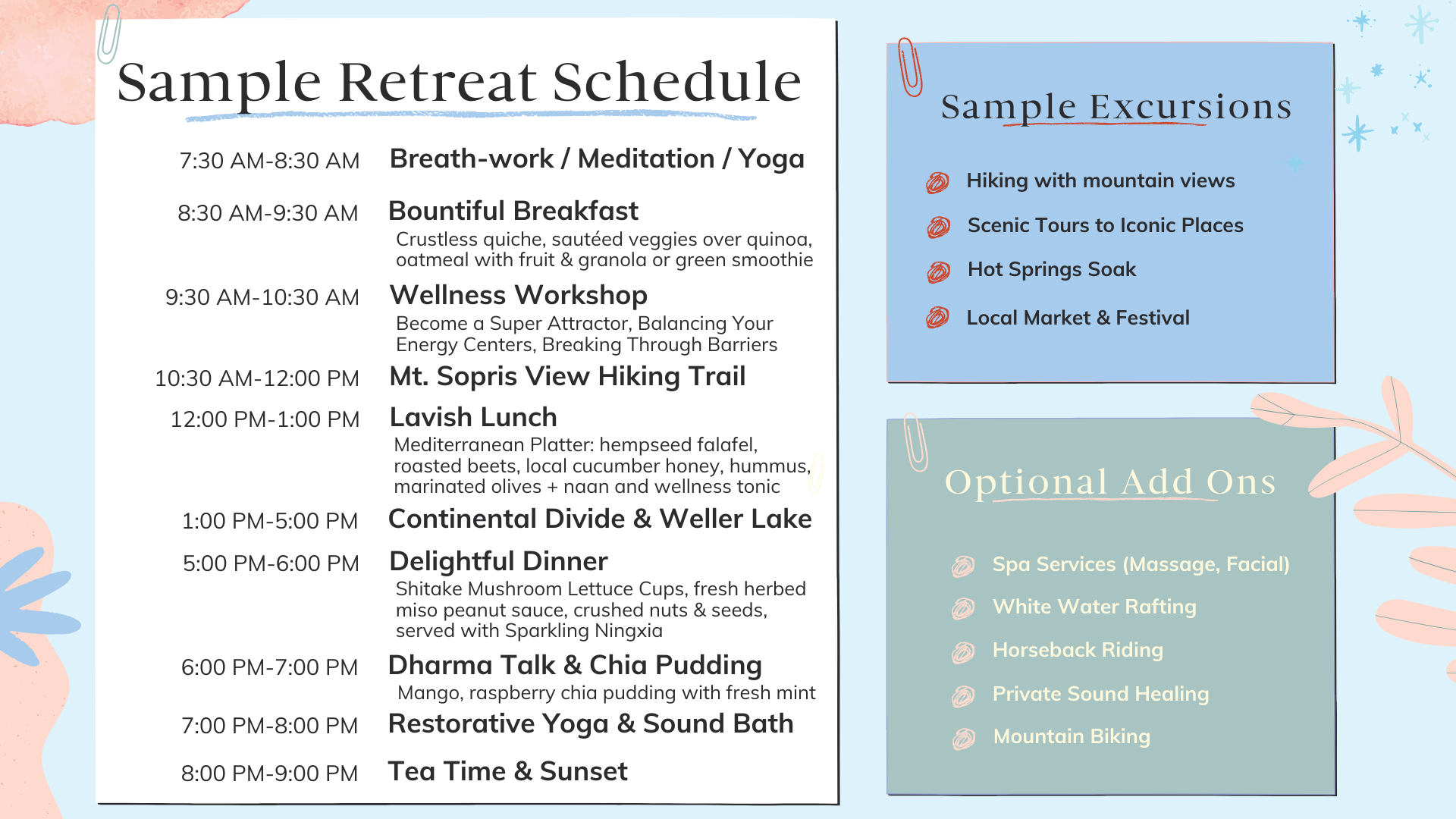 Sample Retreat Schedule

7:30 AM-8:30 AM Breath-work / Meditation / Yoga

8:30 AM-9:30 AM Bountiful Breakfast
Crustless quiche, sautéed veggies over quinoa, oatmeal with fruit & granola or green smoothie

9:30 AM-10:30 AM Wellness Workshop
Become a Super Attractor, Balancing Your Energy Centers, Breaking Through Barriers

10:30 AM-12:00 PM Mt. Sopris View Hiking Trail

12:00 PM-1:00 PM Lavish Lunch
Mediterranean Platter: hempseed falafel, roasted beets, local cucumber honey, hummus, marinated olives + naan and wellness tonic

1:00 PM-5:00 PM Continental Divide & Weller Lake

5:00 PM-6:00 PM Delightful Dinner
Shitake Mushroom Lettuce Cups, fresh herbed miso peanut sauce, crushed nuts & seeds, served with Sparkling Ningxia

6:00 PM-7:00 PM Dharma Talk & Chia Pudding
Mango, raspberry chia pudding with fresh mint

7:00 PM-8:00 PM Restorative Yoga & Sound Bath

8:00 PM-9:00 PM Tea Time & Sunset

Sample Excursions

Hiking with mountain views

Scenic Tours to Iconic Places

Hot Springs Soak

Local Market & Festival

Optional Add Ons

Spa Services (Massage, Facial)

White Water Rafting

Horseback Riding

Private Sound Healing

Mountain Biking